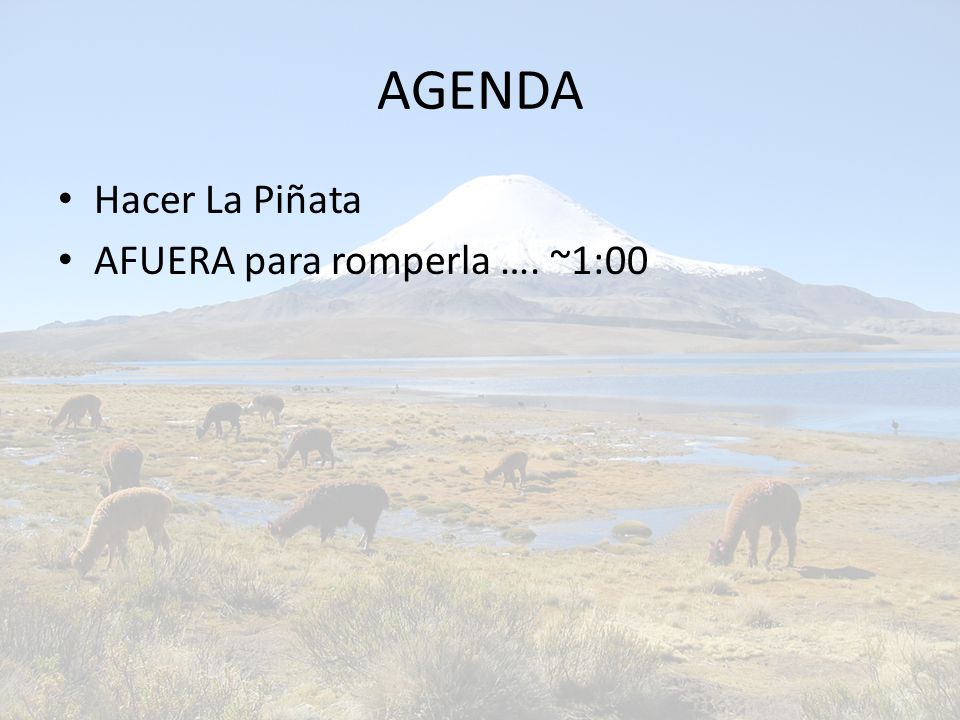 AGENDA

• Hacer La Piñata
• AFUERA para romperla …. ~1:00